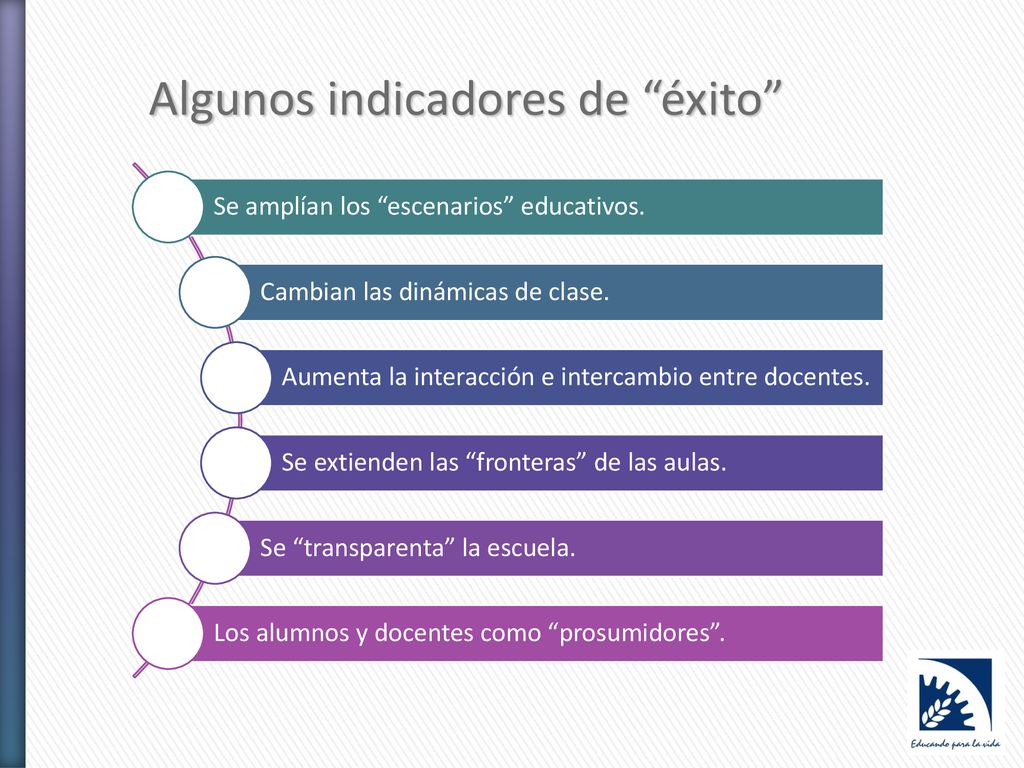 Algunos indicadores de “éxito”

Se amplían los “escenarios” educativos.

Cambian las dinámicas de clase.

Aumenta la interacción e intercambio entre docentes.

Se extienden las “fronteras” de las aulas.

Se “transparenta” la escuela.

Los alumnos y docentes como “prosumidores”.

Educando para la vida